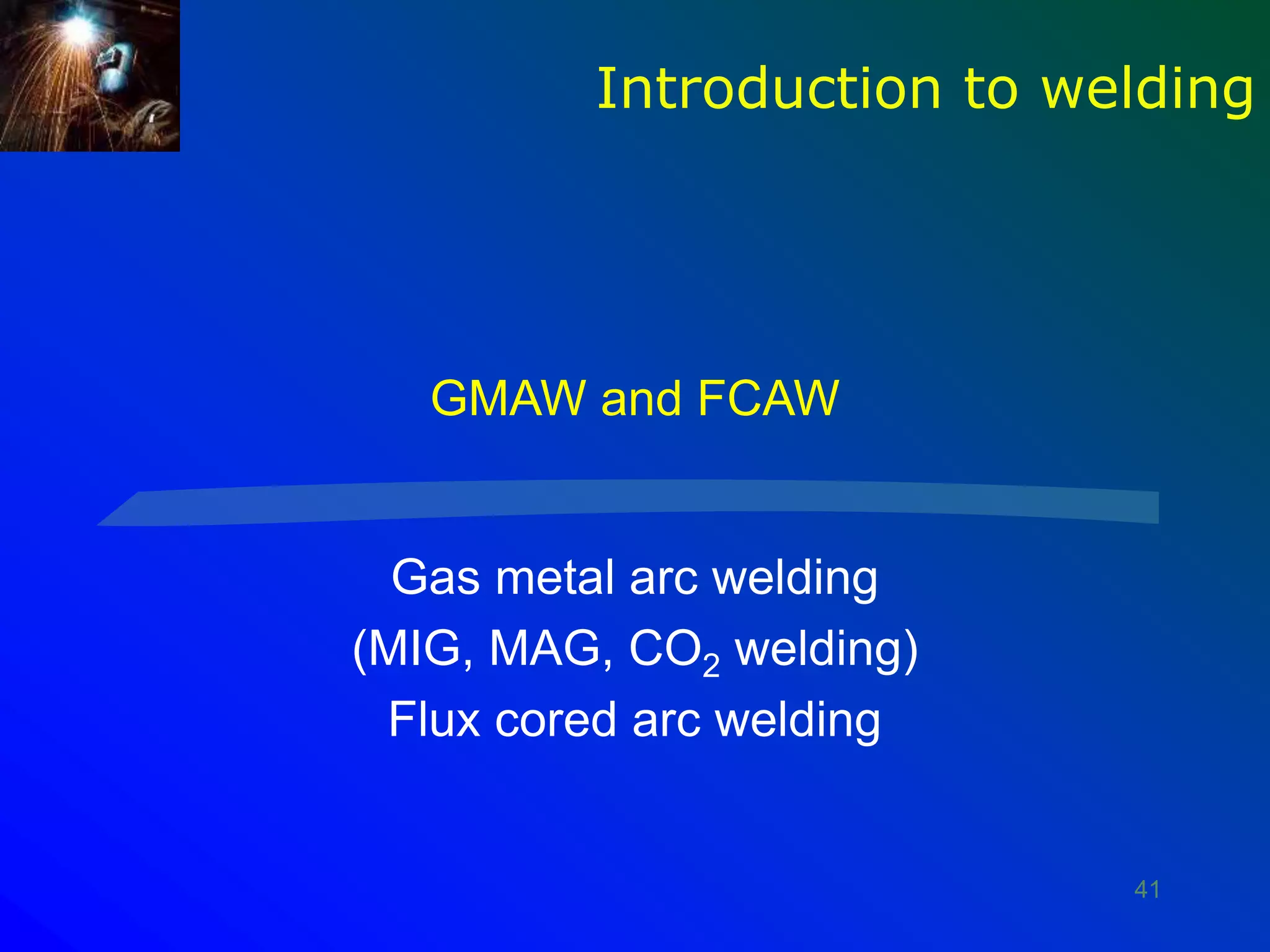 Introduction to welding

GMAW and FCAW

Gas metal arc welding
(MIG, MAG, $CO_2$ welding)
Flux cored arc welding

41